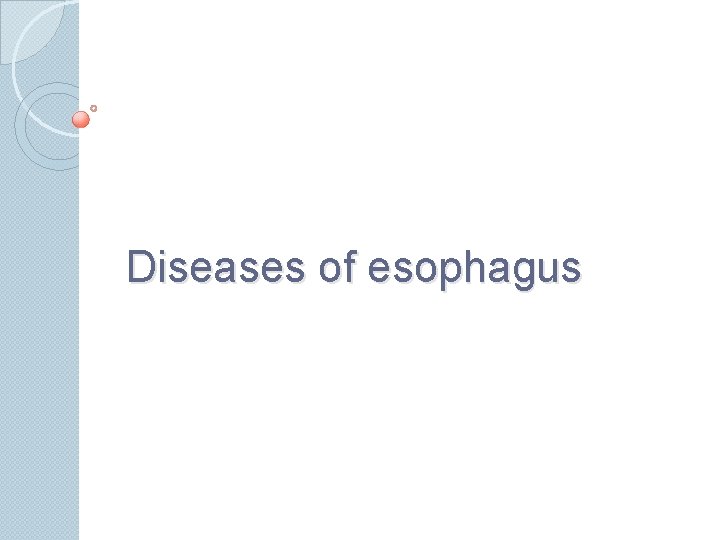 Diseases of esophagus